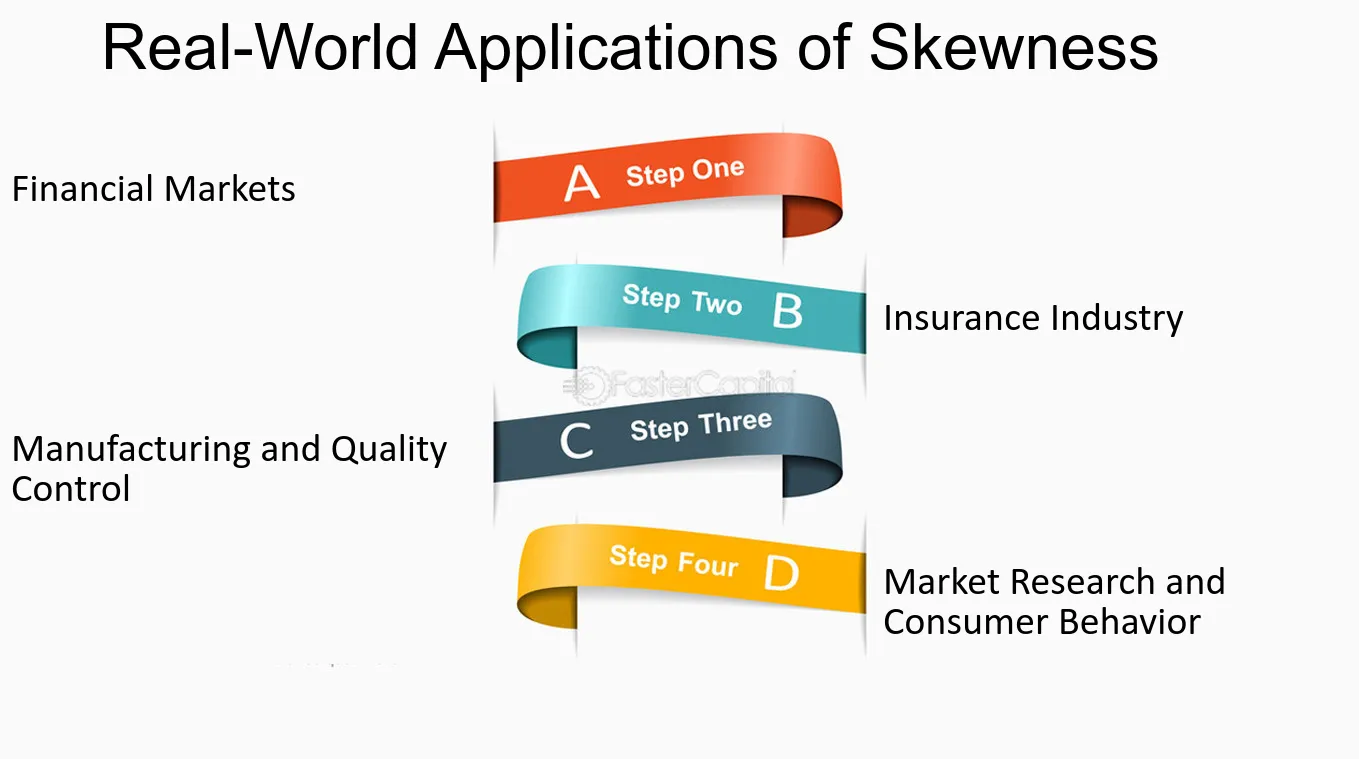 Real-World Applications of Skewness

Financial Markets

A Step One

Step Two B

Insurance Industry

Manufacturing and Quality Control

C Step Three

Step Four D

Market Research and Consumer Behavior

FasterCapital